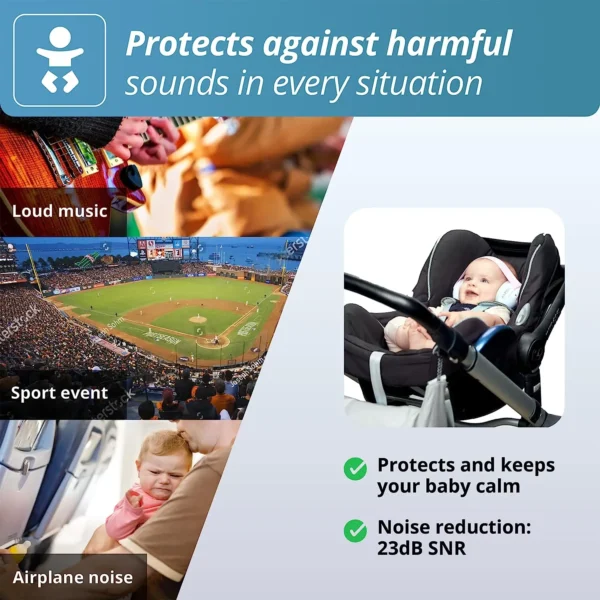 Protects against harmful sounds in every situation

Loud music

Sport event

Airplane noise

Protects and keeps your baby calm

Noise reduction: 23dB SNR